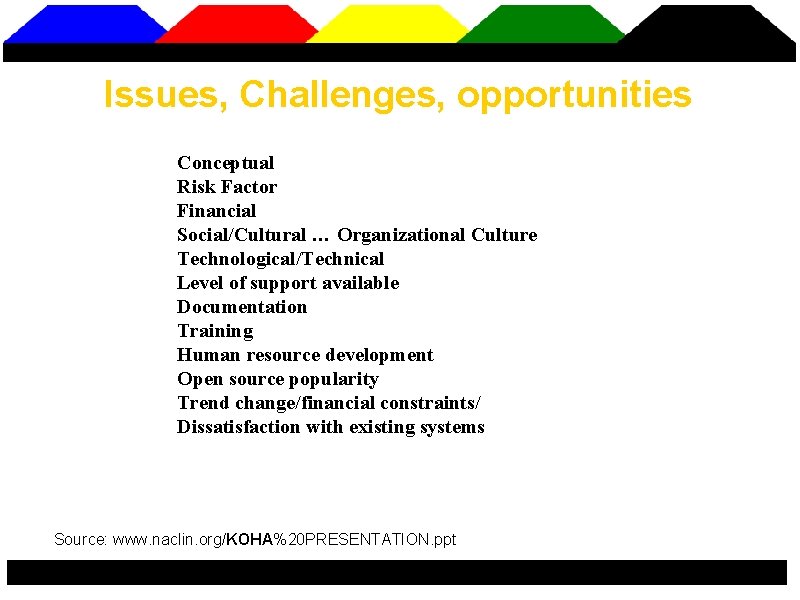 Issues, Challenges, opportunities

Conceptual
Risk Factor
Financial
Social/Cultural … Organizational Culture
Technological/Technical
Level of support available
Documentation
Training
Human resource development
Open source popularity
Trend change/financial constraints/
Dissatisfaction with existing systems

Source: www.naclin.org/KOHA%20PRESENTATION.ppt